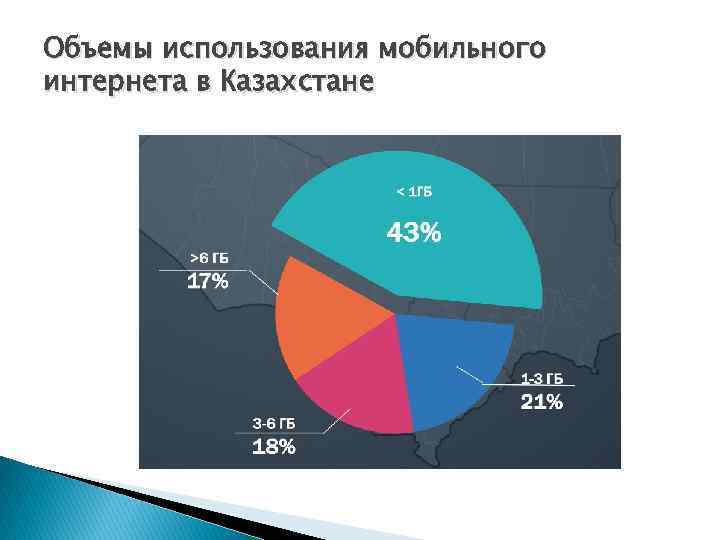 Объемы использования мобильного интернета в Казахстане

< 1ГБ
43%

>6 ГБ
17%

1-3 ГБ
21%

3-6 ГБ
18%